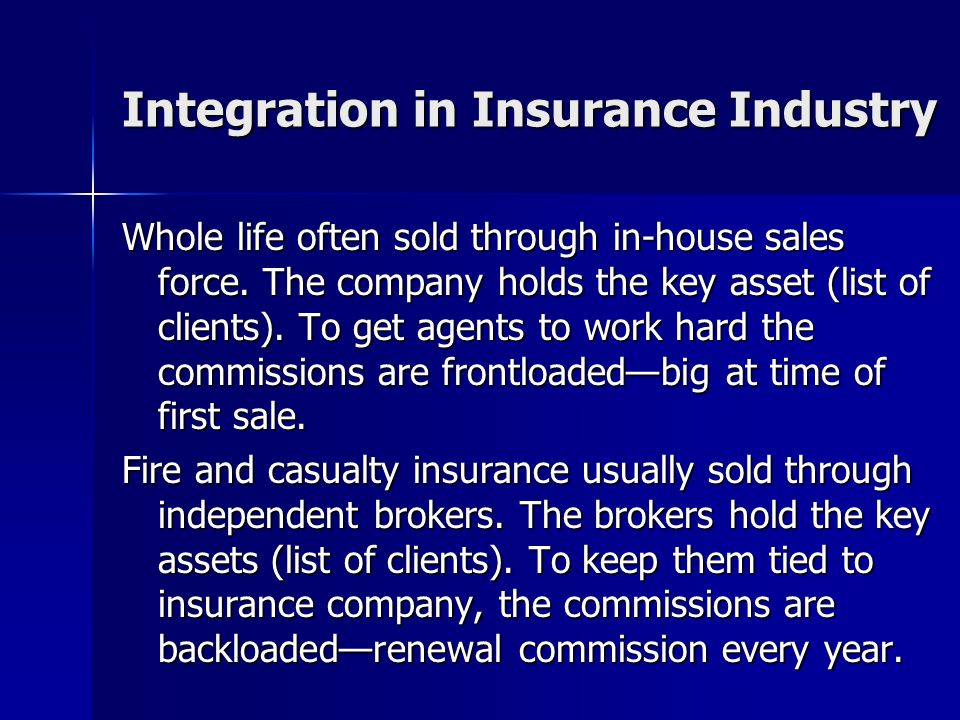 Integration in Insurance Industry

Whole life often sold through in-house sales force. The company holds the key asset (list of clients). To get agents to work hard the commissions are frontloaded—big at time of first sale.

Fire and casualty insurance usually sold through independent brokers. The brokers hold the key assets (list of clients). To keep them tied to insurance company, the commissions are backloaded—renewal commission every year.